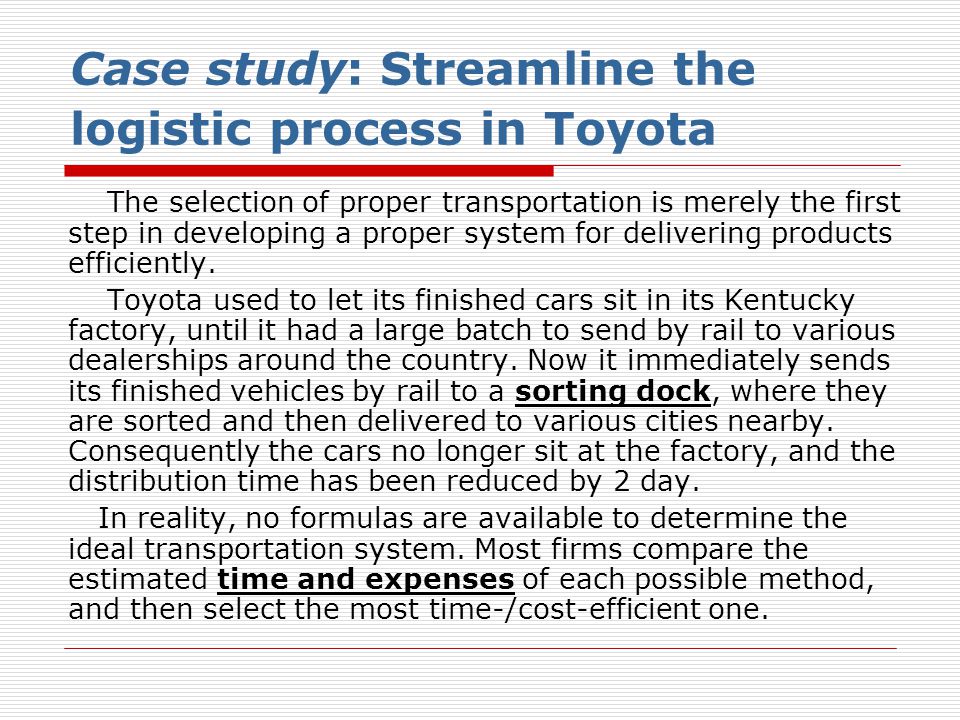 Case study: Streamline the logistic process in Toyota

The selection of proper transportation is merely the first step in developing a proper system for delivering products efficiently.

Toyota used to let its finished cars sit in its Kentucky factory, until it had a large batch to send by rail to various dealerships around the country. Now it immediately sends its finished vehicles by rail to a sorting dock, where they are sorted and then delivered to various cities nearby. Consequently the cars no longer sit at the factory, and the distribution time has been reduced by 2 day.

In reality, no formulas are available to determine the ideal transportation system. Most firms compare the estimated time and expenses of each possible method, and then select the most time-/cost-efficient one.